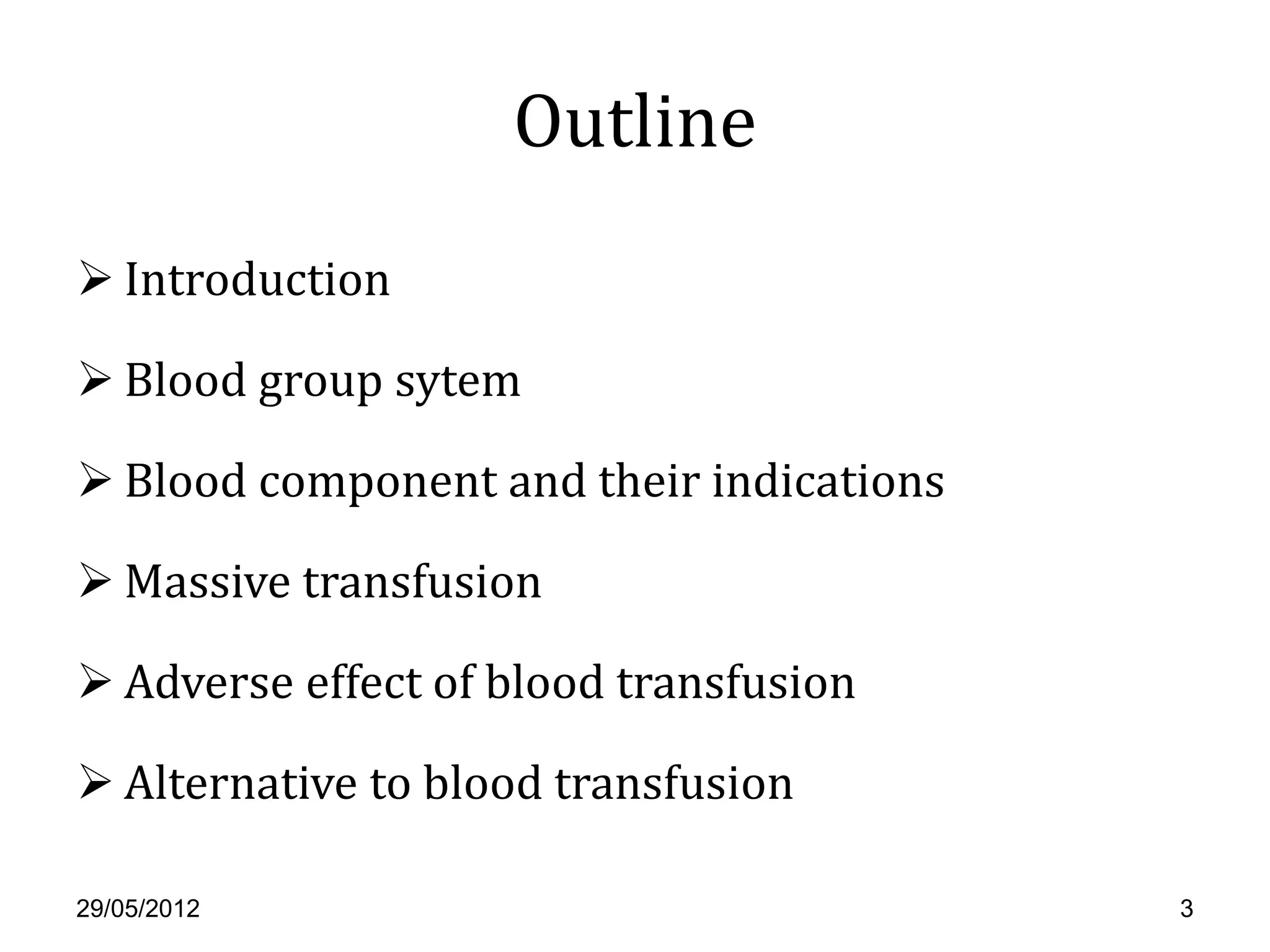 Outline

➢ Introduction

➢ Blood group sytem

➢ Blood component and their indications

➢ Massive transfusion

➢ Adverse effect of blood transfusion

➢ Alternative to blood transfusion

29/05/2012

3